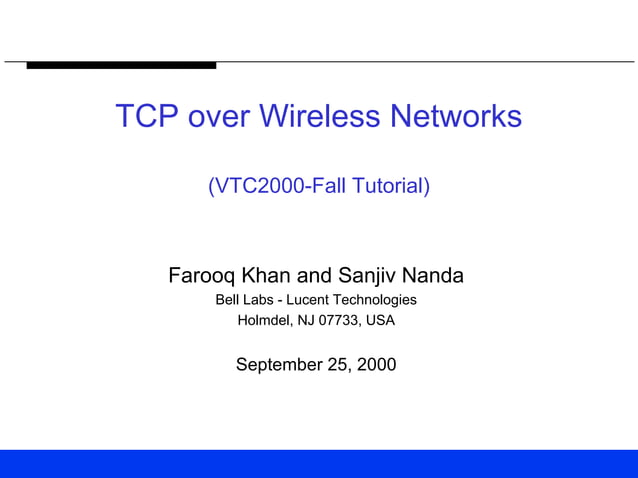 TCP over Wireless Networks

(VTC2000-Fall Tutorial)

Farooq Khan and Sanjiv Nanda
Bell Labs - Lucent Technologies
Holmdel, NJ 07733, USA

September 25, 2000